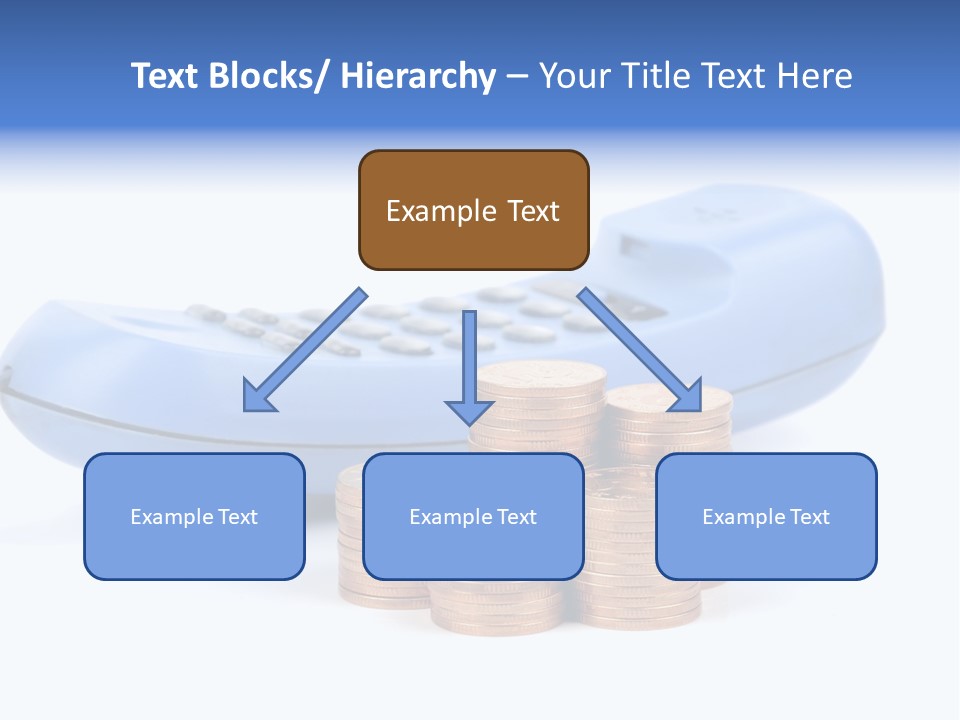 Text Blocks/ Hierarchy – Your Title Text Here

Example Text

Example Text

Example Text

Example Text